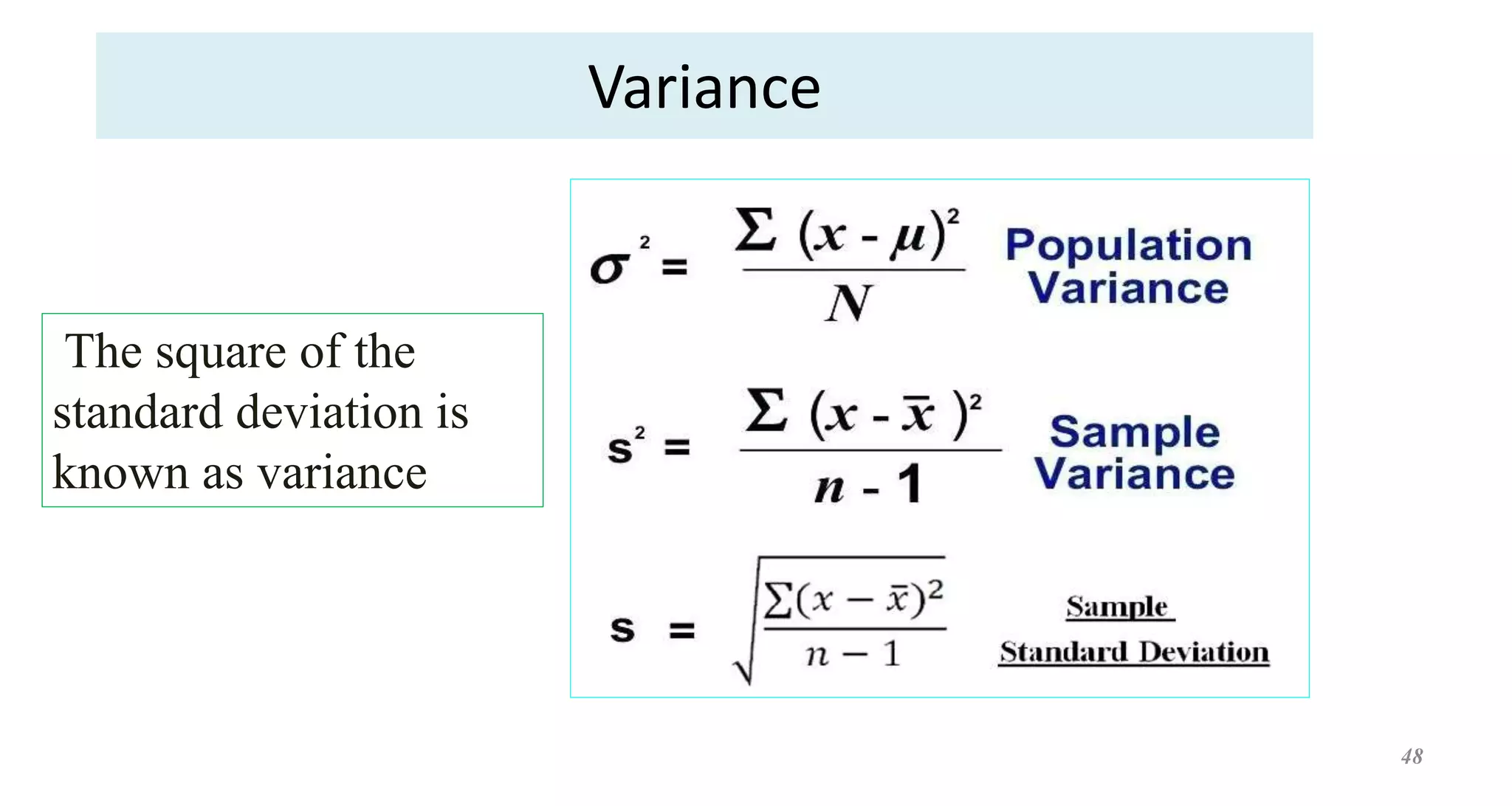 Variance

The square of the standard deviation is known as variance

$\sigma^2 = \frac{\Sigma (x - \mu)^2}{N}$ Population Variance

$s^2 = \frac{\Sigma (x - \bar{x})^2}{n - 1}$ Sample Variance

$s = \sqrt{\frac{\Sigma(x - \bar{x})^2}{n - 1}}$ Sample Standard Deviation

48